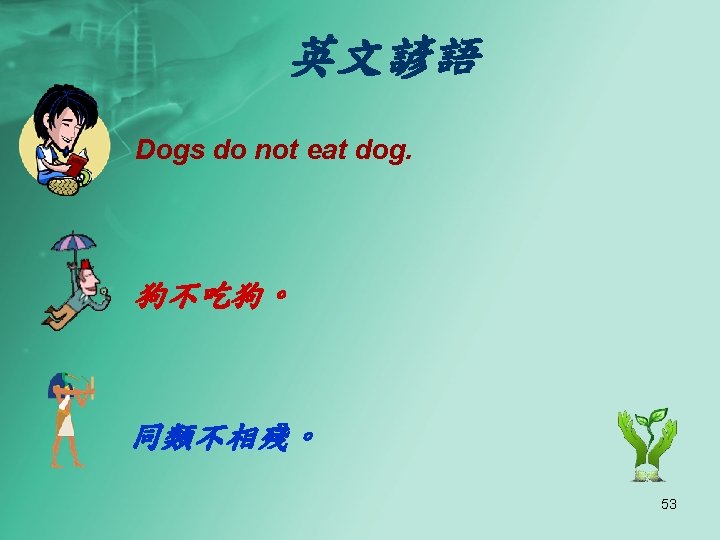 英文諺語

Dogs do not eat dog.

狗不吃狗。

同類不相殘。

53